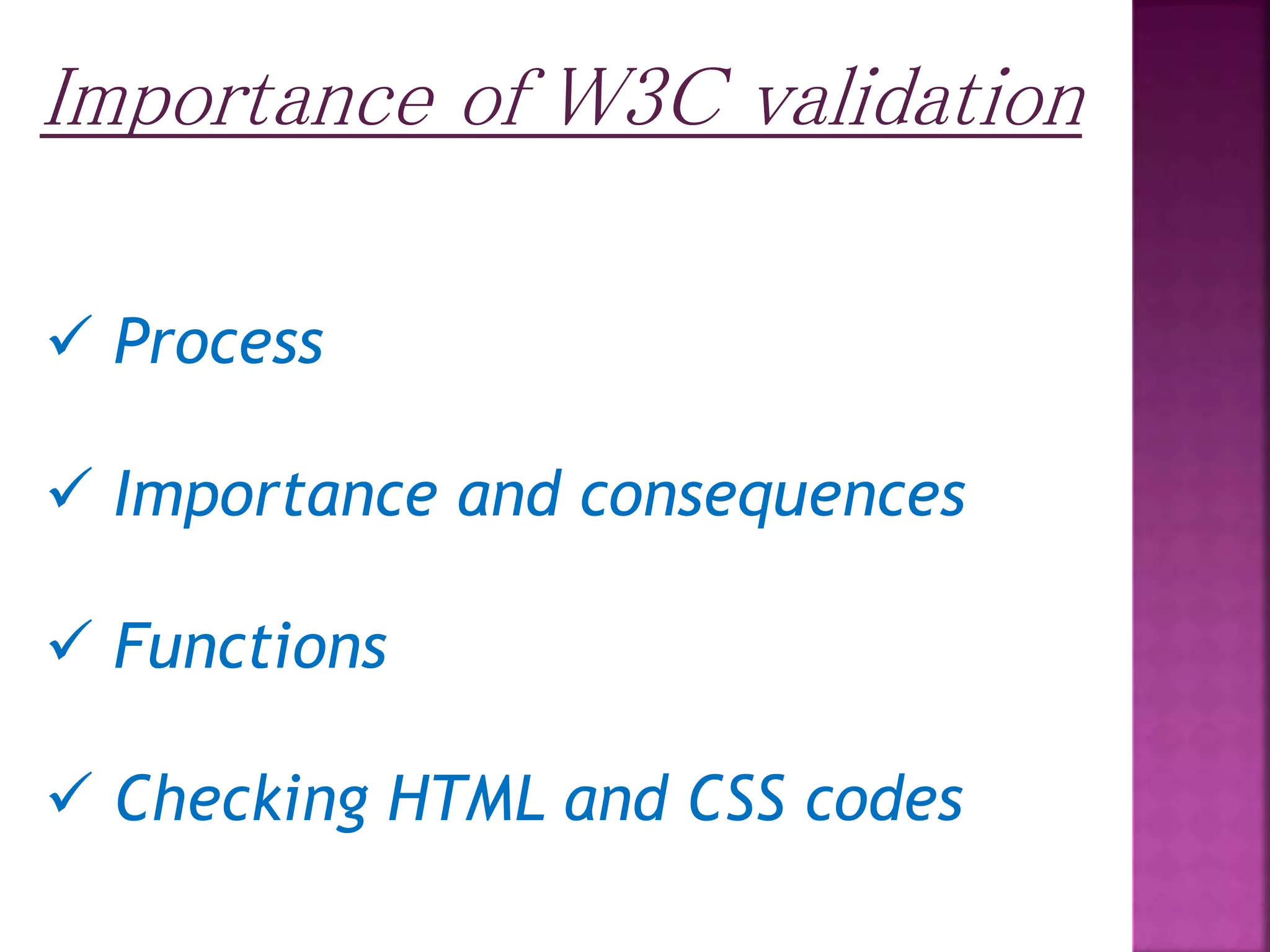 Importance of W3C validation

✓ Process

✓ Importance and consequences

✓ Functions

✓ Checking HTML and CSS codes